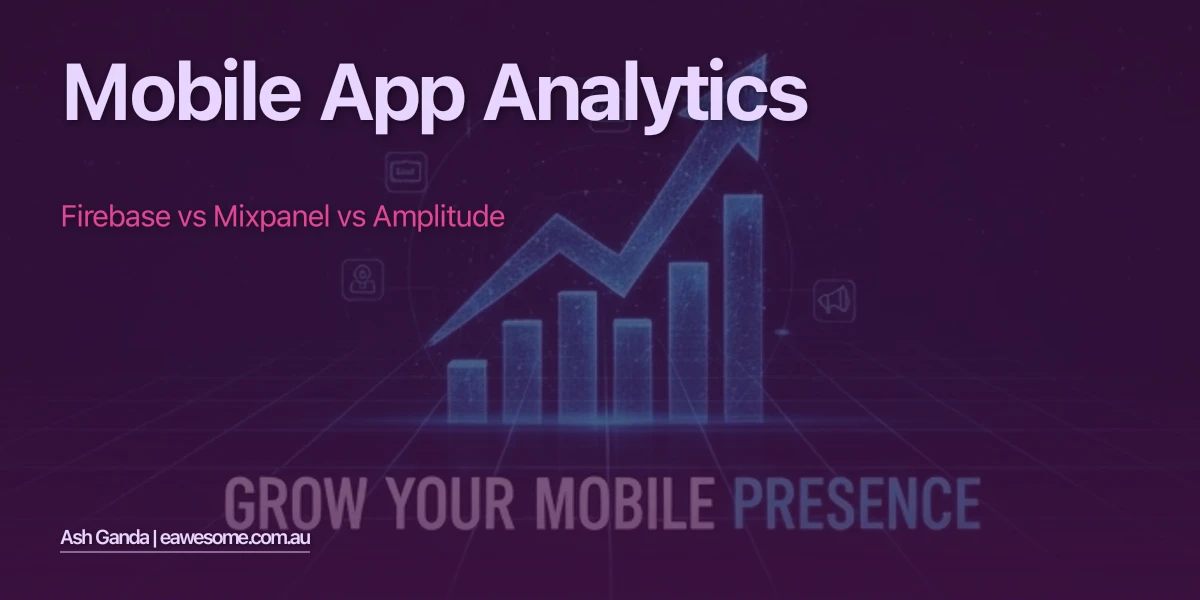 Mobile App Analytics

Firebase vs Mixpanel vs Amplitude

GROW YOUR MOBILE PRESENCE

Ash Ganda | eawesome.com.au